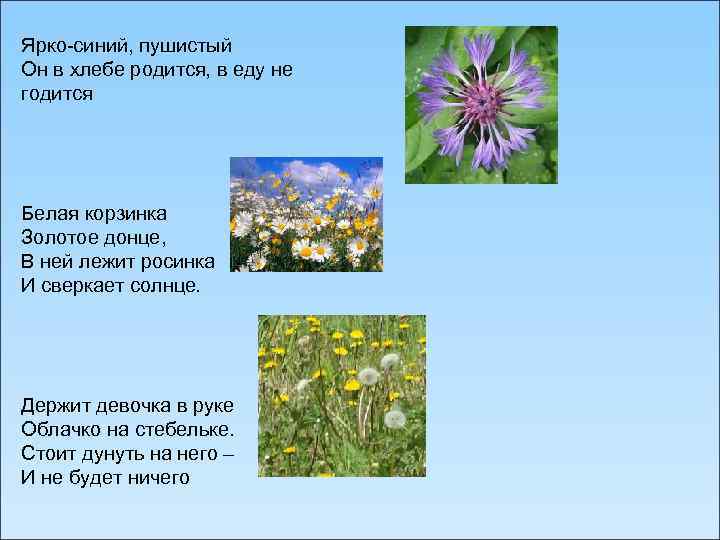 Ярко-синий, пушистый
Он в хлебе родится, в еду не годится

Белая корзинка
Золотое донце,
В ней лежит росинка
И сверкает солнце.

Держит девочка в руке
Облачко на стебельке.
Стоит дунуть на него –
И не будет ничего